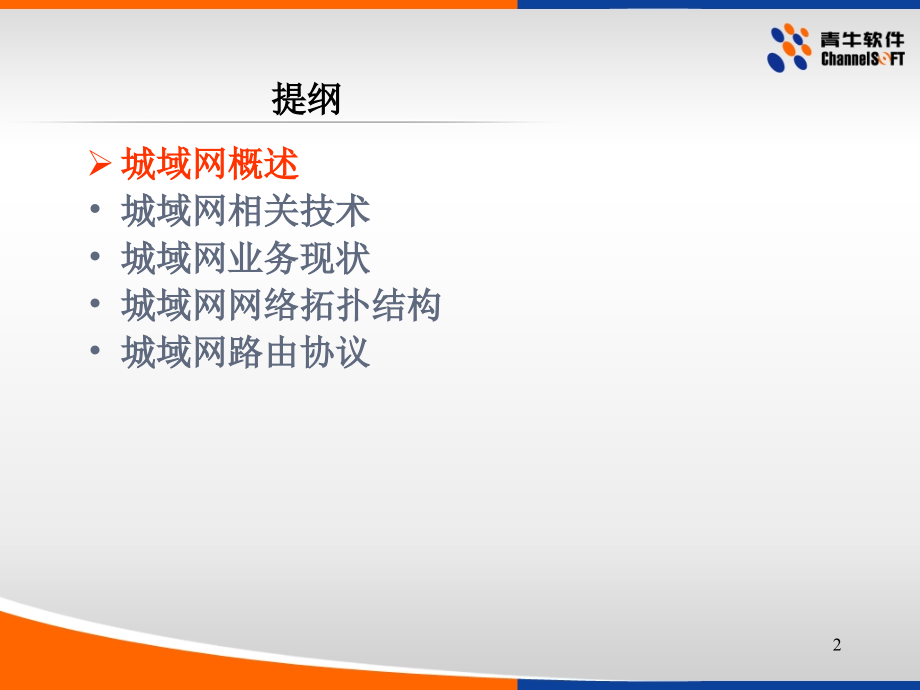 青牛软件
ChannelSOFT

提纲

➢ 城域网概述
• 城域网相关技术
• 城域网业务现状
• 城域网网络拓扑结构
• 城域网路由协议

2